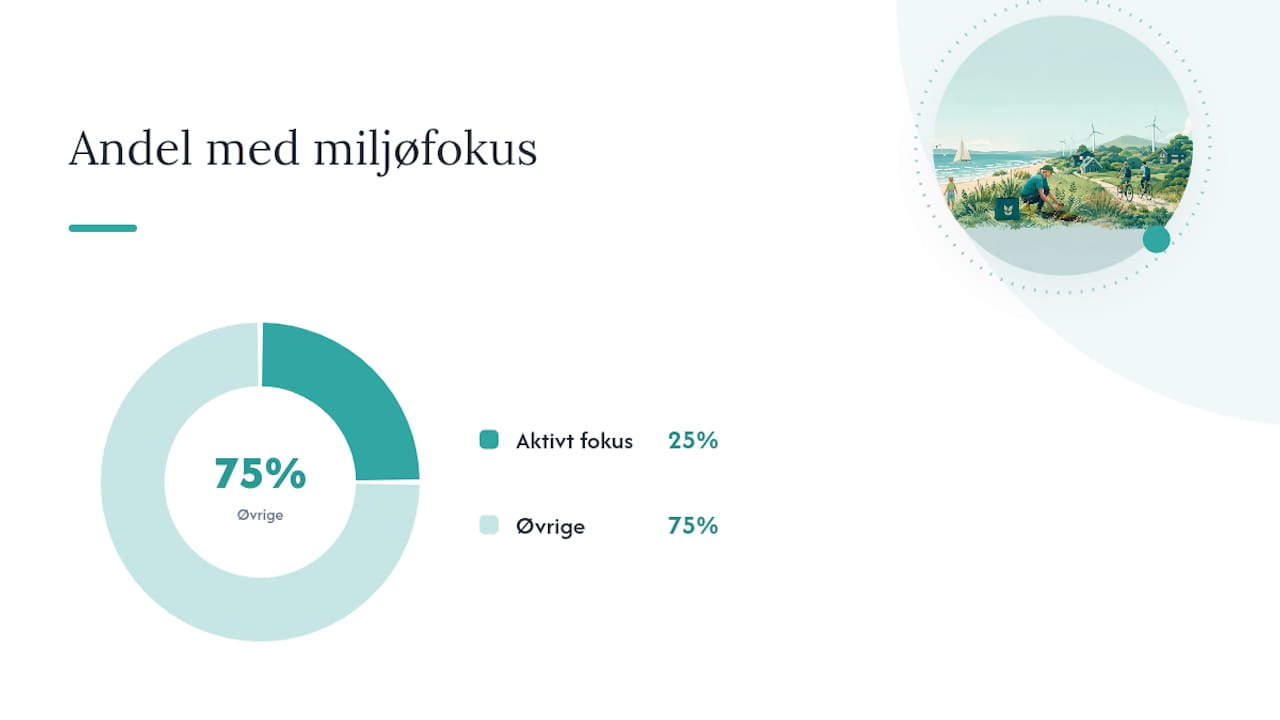 Andel med miljøfokus

75%
Øvrige

Aktivt fokus 25%

Øvrige 75%